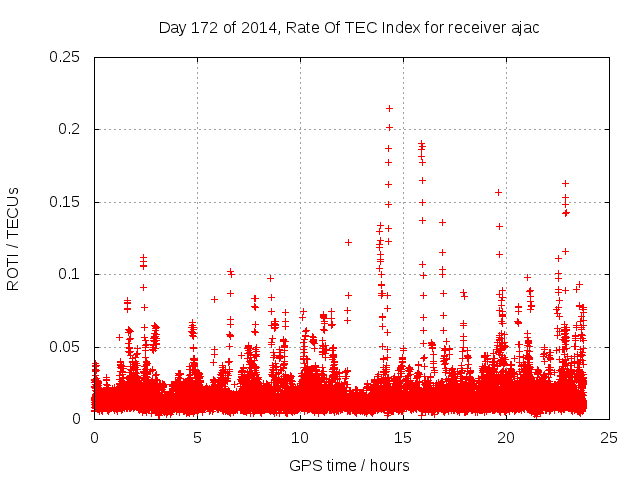 Day 172 of 2014, Rate Of TEC Index for receiver ajac

ROTI / TECUs

0.25
0.2
0.15
0.1
0.05
0

0
5
10
15
20
25

GPS time / hours